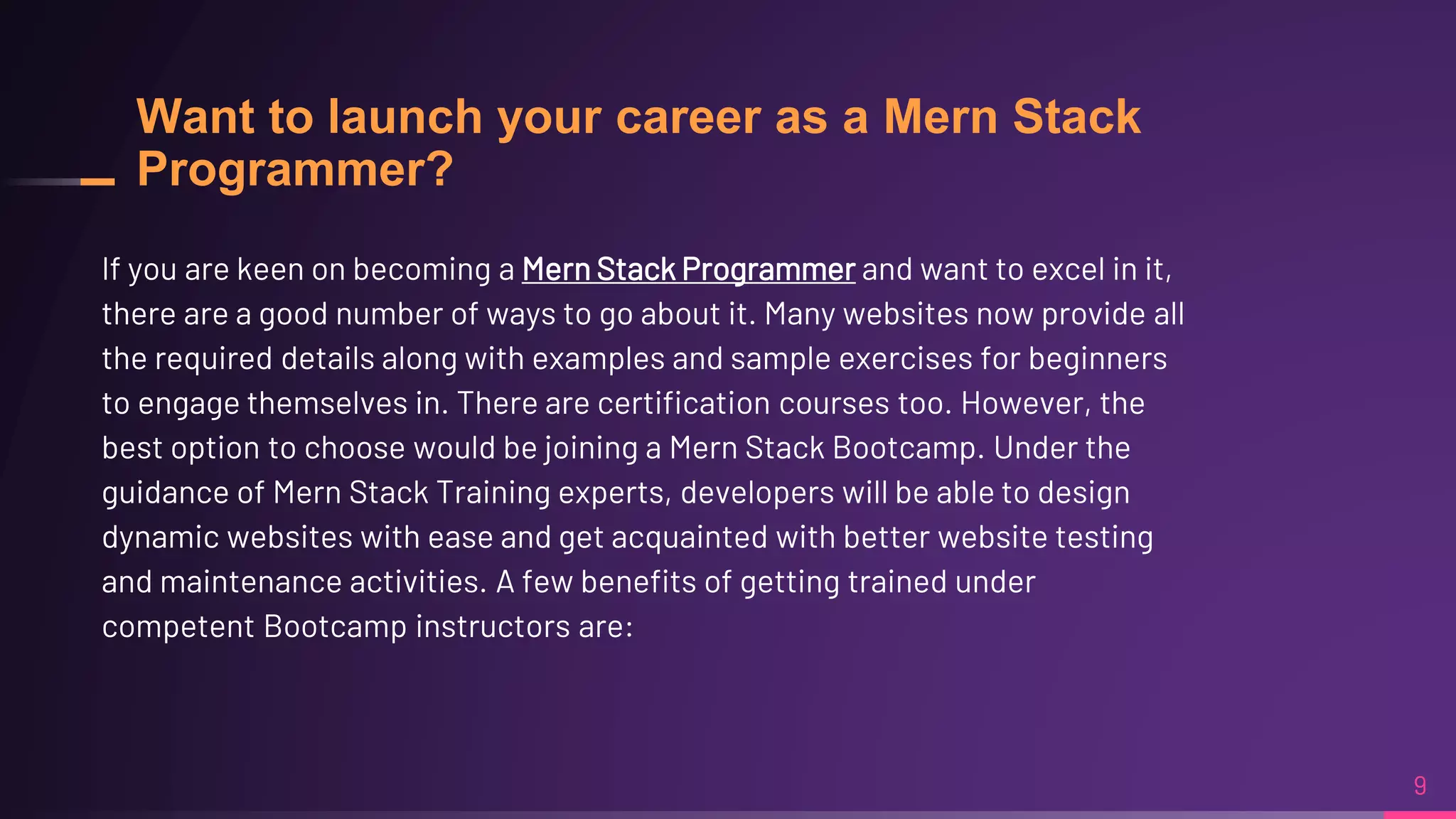 Want to launch your career as a Mern Stack Programmer?

If you are keen on becoming a Mern Stack Programmer and want to excel in it, there are a good number of ways to go about it. Many websites now provide all the required details along with examples and sample exercises for beginners to engage themselves in. There are certification courses too. However, the best option to choose would be joining a Mern Stack Bootcamp. Under the guidance of Mern Stack Training experts, developers will be able to design dynamic websites with ease and get acquainted with better website testing and maintenance activities. A few benefits of getting trained under competent Bootcamp instructors are:

9